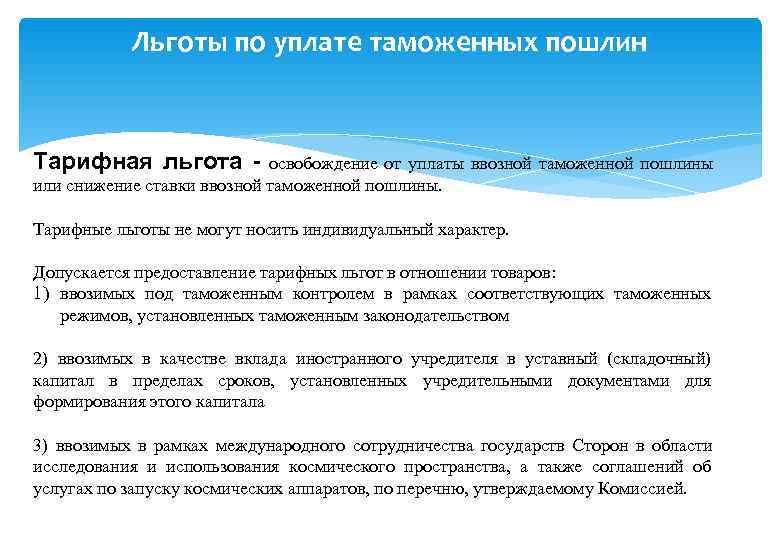 Льготы по уплате таможенных пошлин

Тарифная льгота - освобождение от уплаты ввозной таможенной пошлины или снижение ставки ввозной таможенной пошлины.

Тарифные льготы не могут носить индивидуальный характер.

Допускается предоставление тарифных льгот в отношении товаров:
1) ввозимых под таможенным контролем в рамках соответствующих таможенных режимов, установленных таможенным законодательством

2) ввозимых в качестве вклада иностранного учредителя в уставный (складочный) капитал в пределах сроков, установленных учредительными документами для формирования этого капитала

3) ввозимых в рамках международного сотрудничества государств Сторон в области исследования и использования космического пространства, а также соглашений об услугах по запуску космических аппаратов, по перечню, утверждаемому Комиссией.